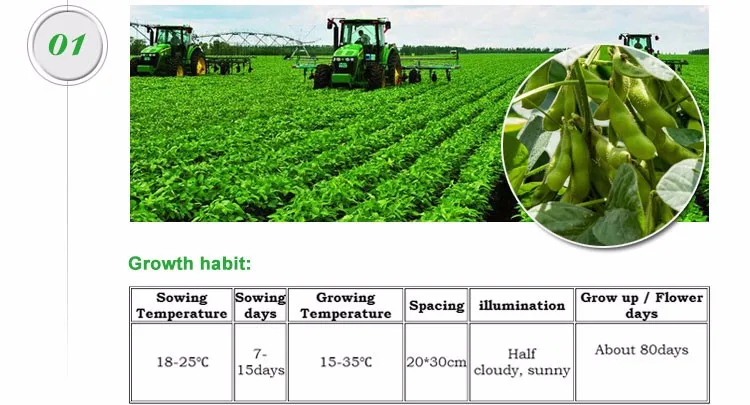 01

Growth habit:

| Sowing Temperature | Sowing days | Growing Temperature | Spacing | illumination | Grow up / Flower days |
|---|---|---|---|---|---|
| 18-25℃ | 7-15days | 15-35℃ | 20*30cm | Half cloudy, sunny | About 80days |